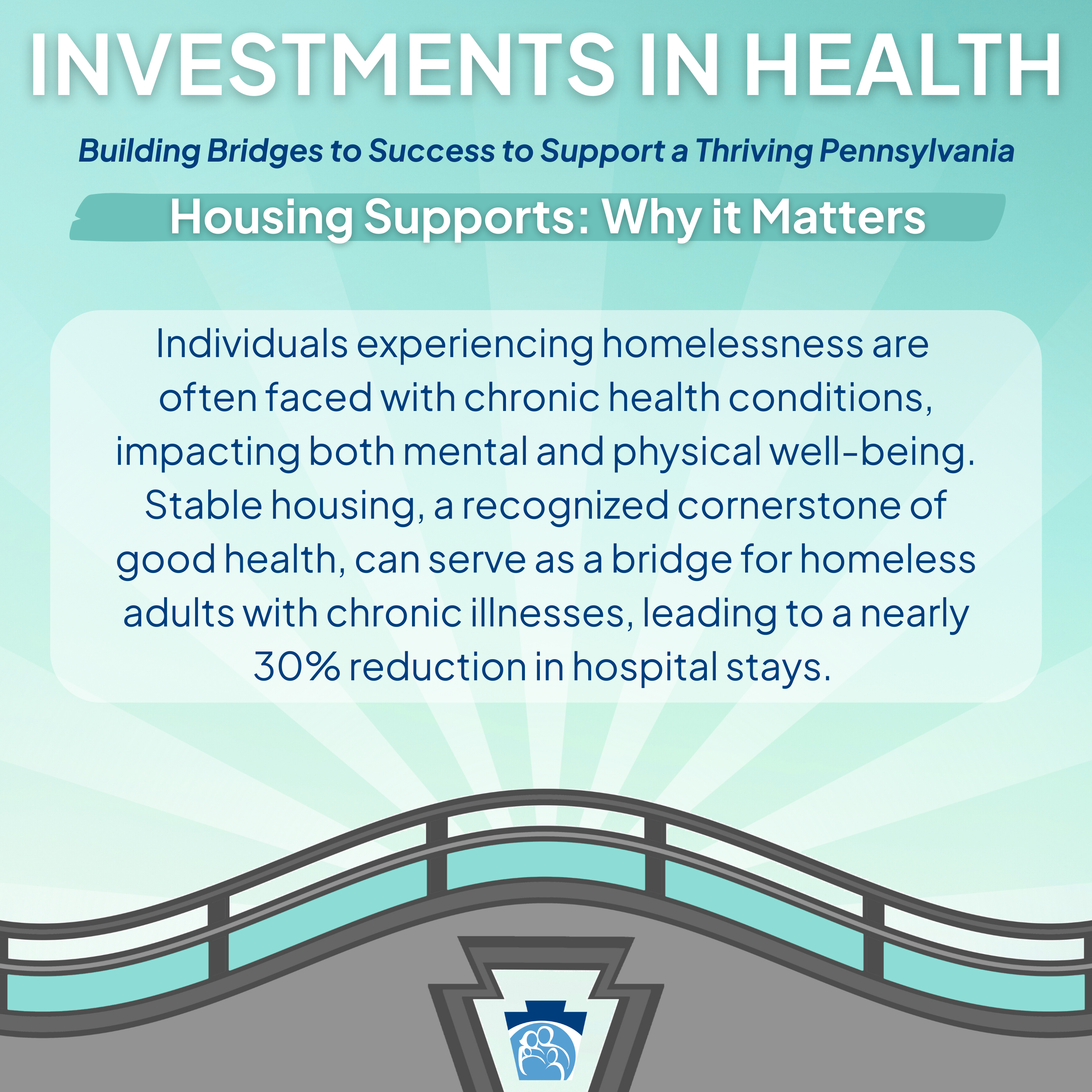 INVESTMENTS IN HEALTH

Building Bridges to Success to Support a Thriving Pennsylvania

Housing Supports: Why it Matters

Individuals experiencing homelessness are often faced with chronic health conditions, impacting both mental and physical well-being. Stable housing, a recognized cornerstone of good health, can serve as a bridge for homeless adults with chronic illnesses, leading to a nearly 30% reduction in hospital stays.